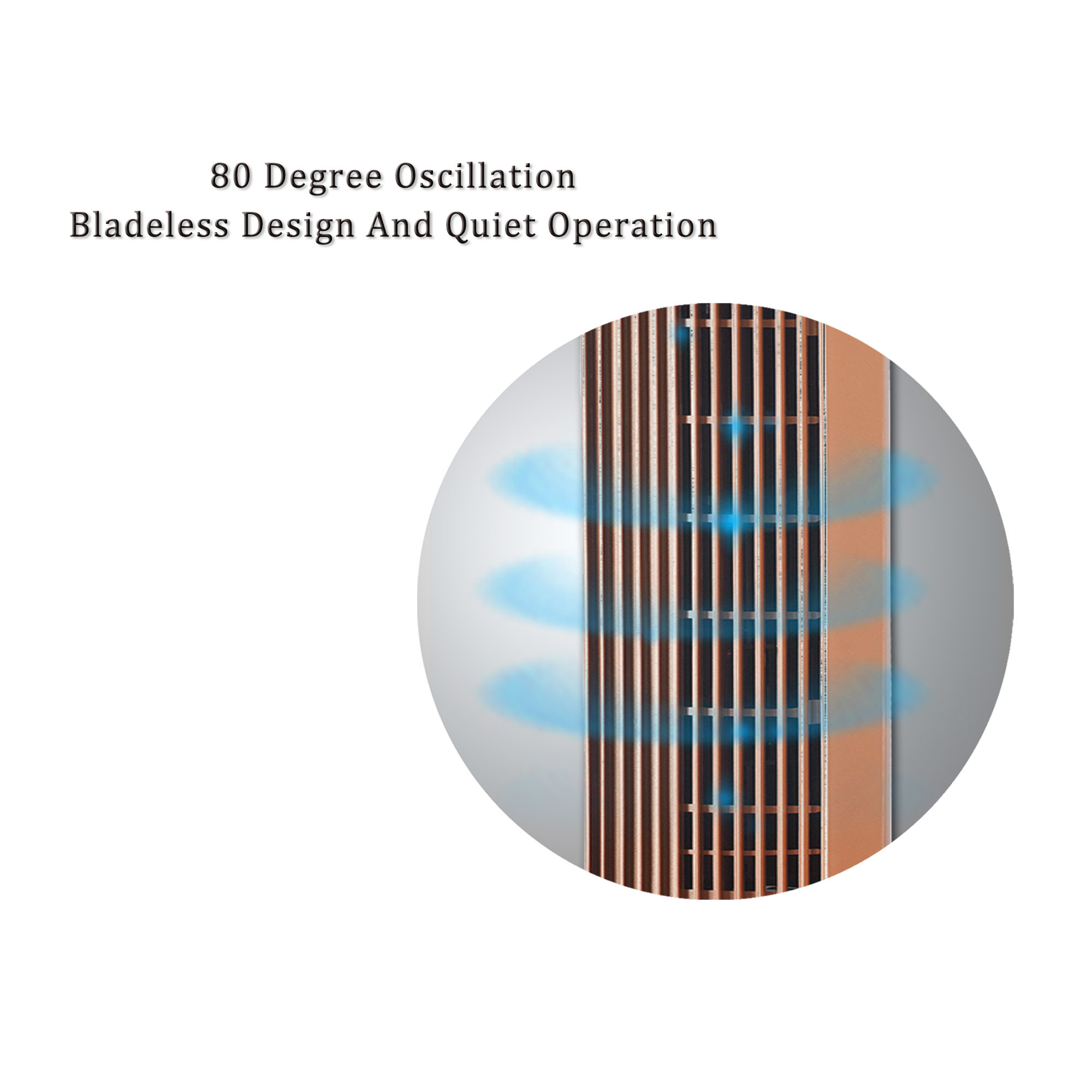 80 Degree Oscillation
Bladeless Design And Quiet Operation